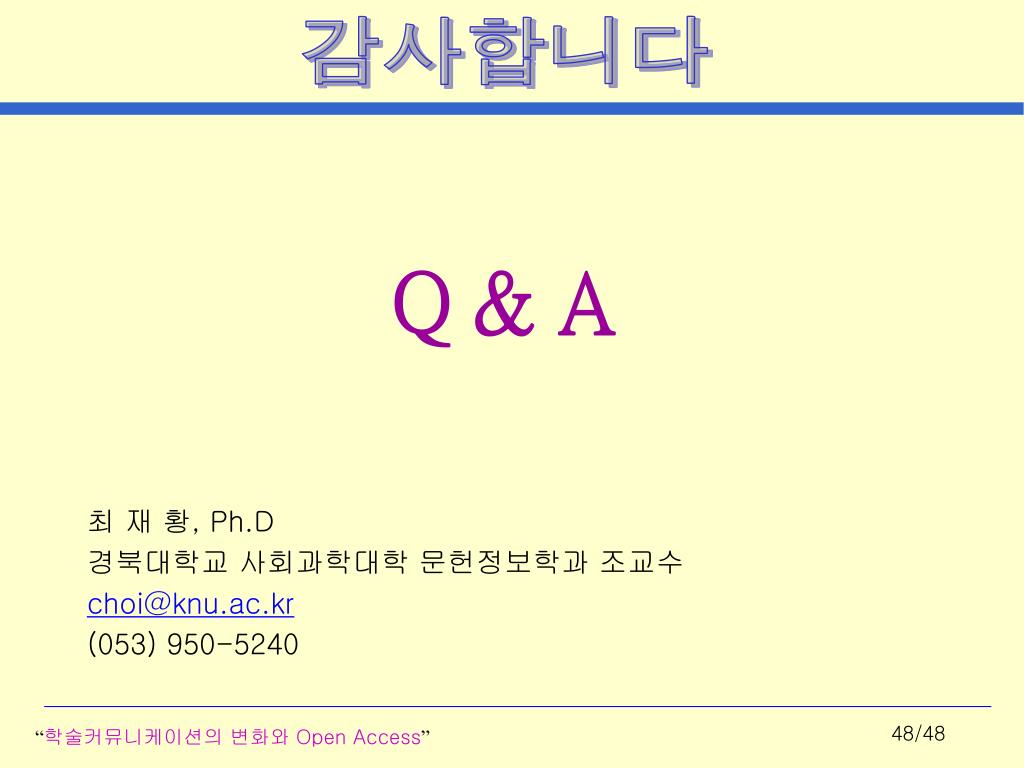 감사합니다

Q & A

최 재 황, Ph.D
경북대학교 사회과학대학 문헌정보학과 조교수
choi@knu.ac.kr
(053) 950-5240

“학술커뮤니케이션의 변화와 Open Access”

48/48